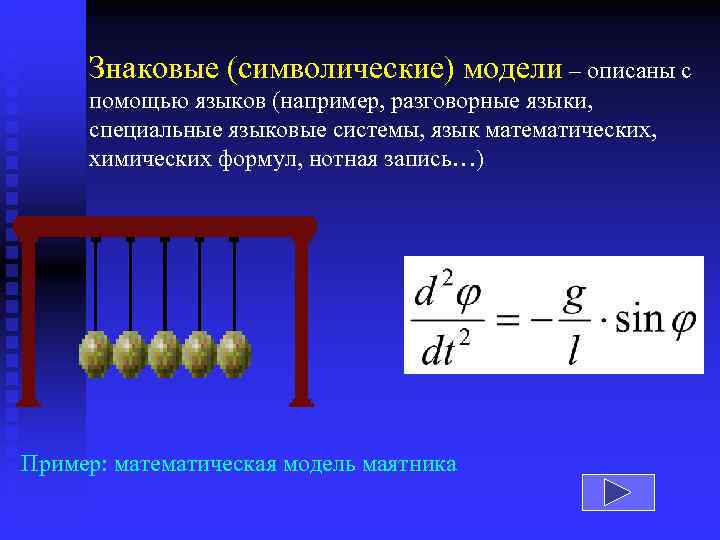 Знаковые (символические) модели – описаны с помощью языков (например, разговорные языки, специальные языковые системы, язык математических, химических формул, нотная запись…)

$\frac{d^2\varphi}{dt^2} = -\frac{g}{l} \cdot \sin\varphi$

Пример: математическая модель маятника